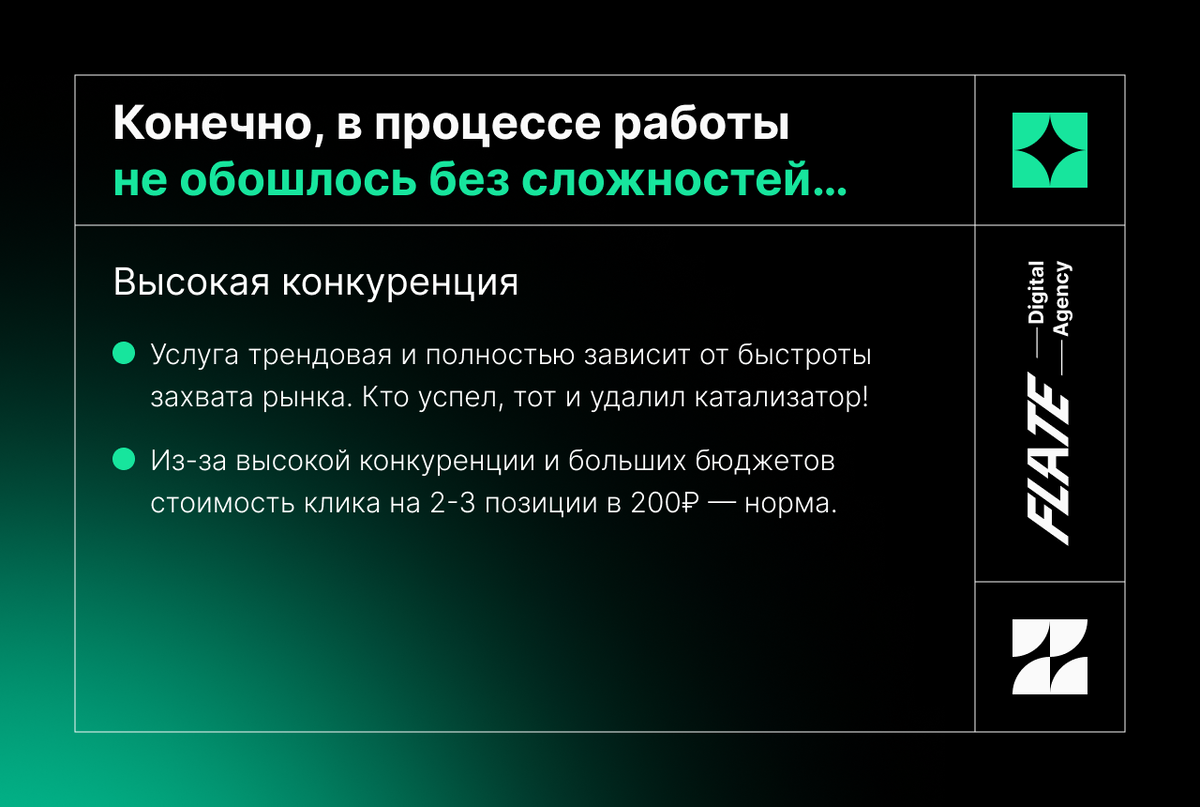 Конечно, в процессе работы не обошлось без сложностей...

Высокая конкуренция

Услуга трендовая и полностью зависит от быстроты захвата рынка. Кто успел, тот и удалил катализатор!

Из-за высокой конкуренции и больших бюджетов стоимость клика на 2-3 позиции в 200₽ — норма.

FLATE Digital Agency